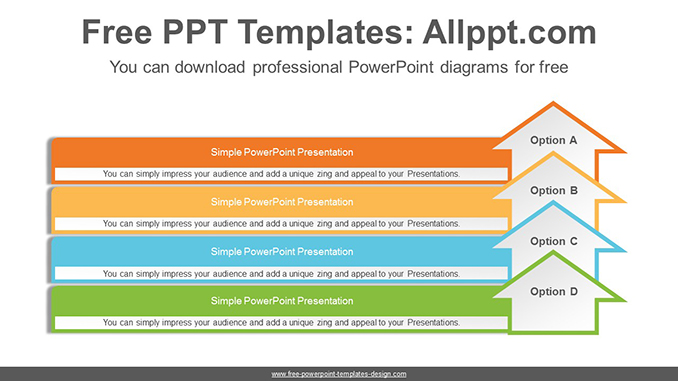 Free PPT Templates: Allppt.com

You can download professional PowerPoint diagrams for free

Simple PowerPoint Presentation

You can simply impress your audience and add a unique zing and appeal to your Presentations.

Option A

Simple PowerPoint Presentation

You can simply impress your audience and add a unique zing and appeal to your Presentations.

Option B

Simple PowerPoint Presentation

You can simply impress your audience and add a unique zing and appeal to your Presentations.

Option C

Simple PowerPoint Presentation

You can simply impress your audience and add a unique zing and appeal to your Presentations.

Option D

www.free-powerpoint-templates-design.com